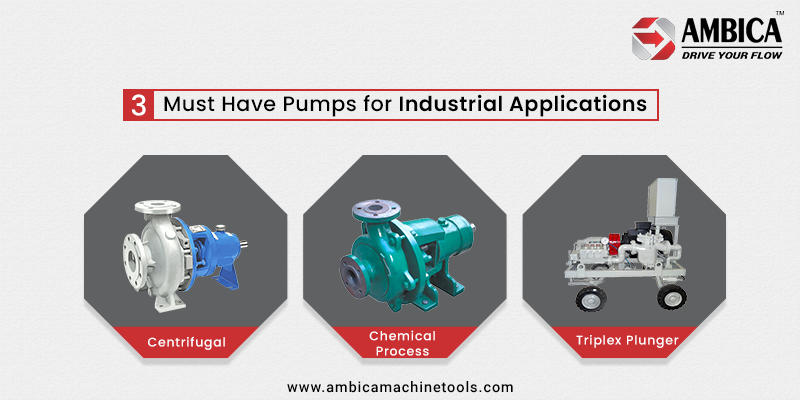 AMBICA™
DRIVE YOUR FLOW

3 Must Have Pumps for Industrial Applications

Centrifugal

Chemical Process

Triplex Plunger

www.ambicamachinetools.com